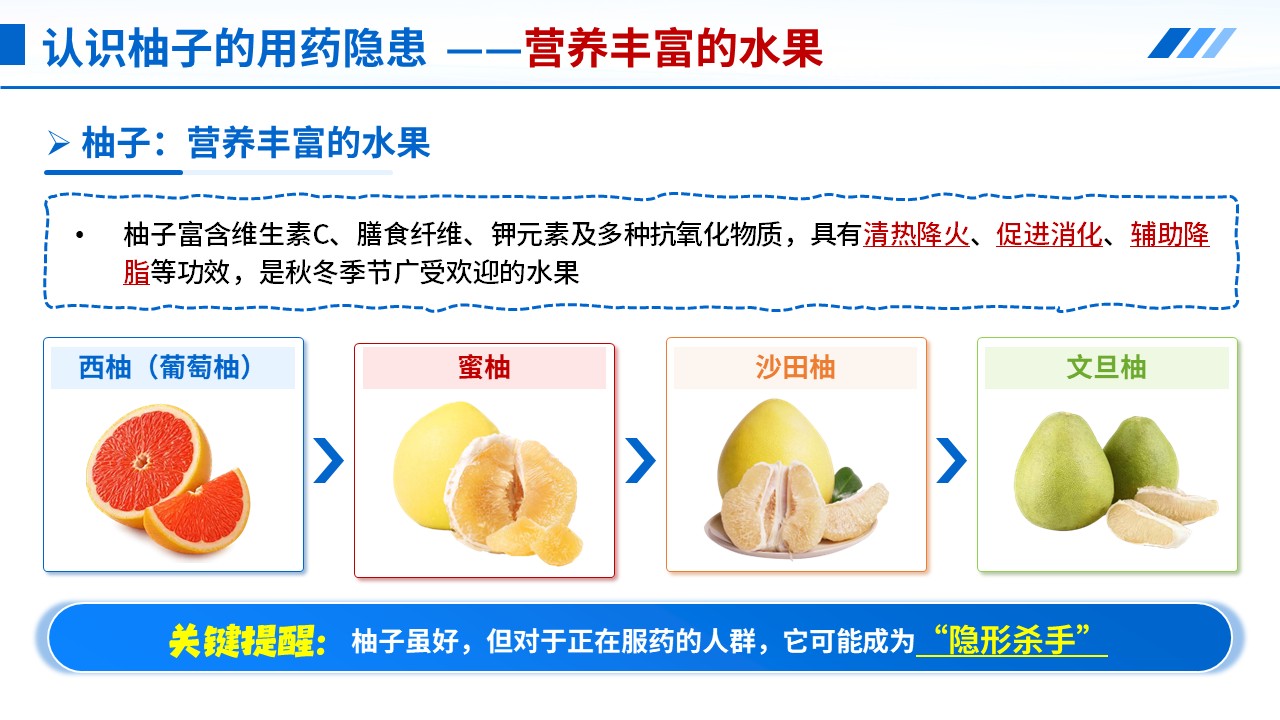 认识柚子的用药隐患 ——营养丰富的水果

➢ 柚子：营养丰富的水果

• 柚子富含维生素C、膳食纤维、钾元素及多种抗氧化物质，具有清热降火、促进消化、辅助降脂等功效，是秋冬季节广受欢迎的水果

西柚（葡萄柚）

蜜柚

沙田柚

文旦柚

关键提醒：柚子虽好，但对于正在服药的人群，它可能成为“隐形杀手”